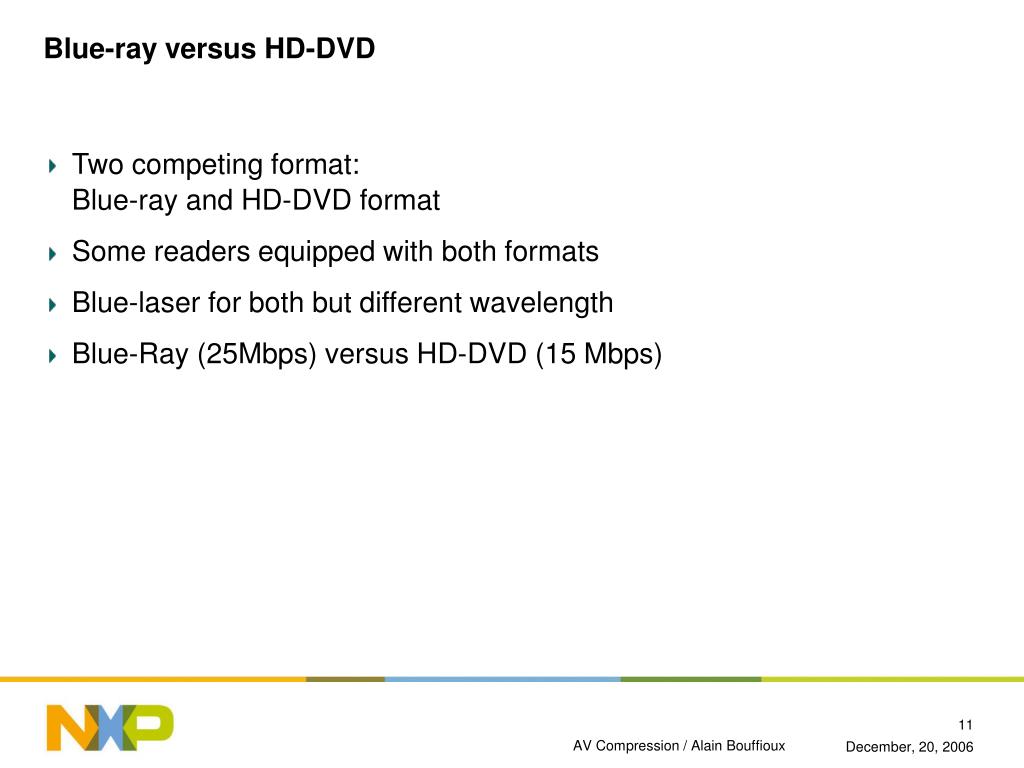 Blue-ray versus HD-DVD

Two competing format:
Blue-ray and HD-DVD format

Some readers equipped with both formats

Blue-laser for both but different wavelength

Blue-Ray (25Mbps) versus HD-DVD (15 Mbps)

NXP

11

AV Compression / Alain Bouffioux

December, 20, 2006